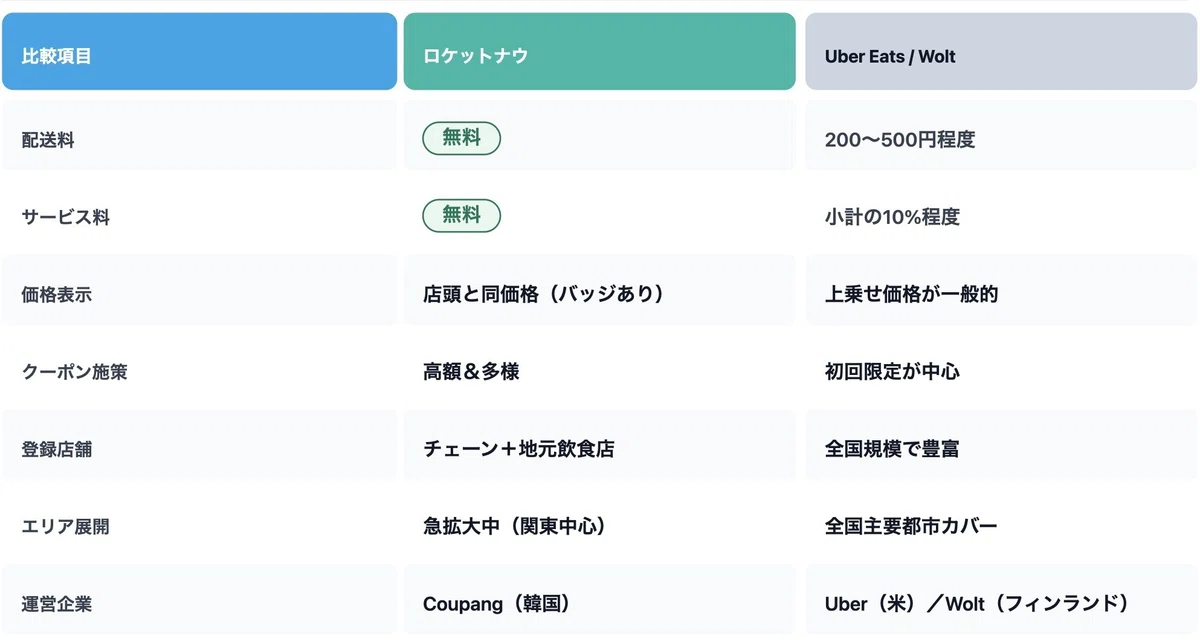 | 比較項目 | ロケットナウ | Uber Eats / Wolt |
|---|---|---|
| 配送料 | 無料 | 200〜500円程度 |
| サービス料 | 無料 | 小計の10%程度 |
| 価格表示 | 店頭と同価格（バッジあり） | 上乗せ価格が一般的 |
| クーポン施策 | 高額＆多様 | 初回限定が中心 |
| 登録店舗 | チェーン＋地元飲食店 | 全国規模で豊富 |
| エリア展開 | 急拡大中（関東中心） | 全国主要都市カバー |
| 運営企業 | Coupang（韓国） | Uber（米）／Wolt（フィンランド） |